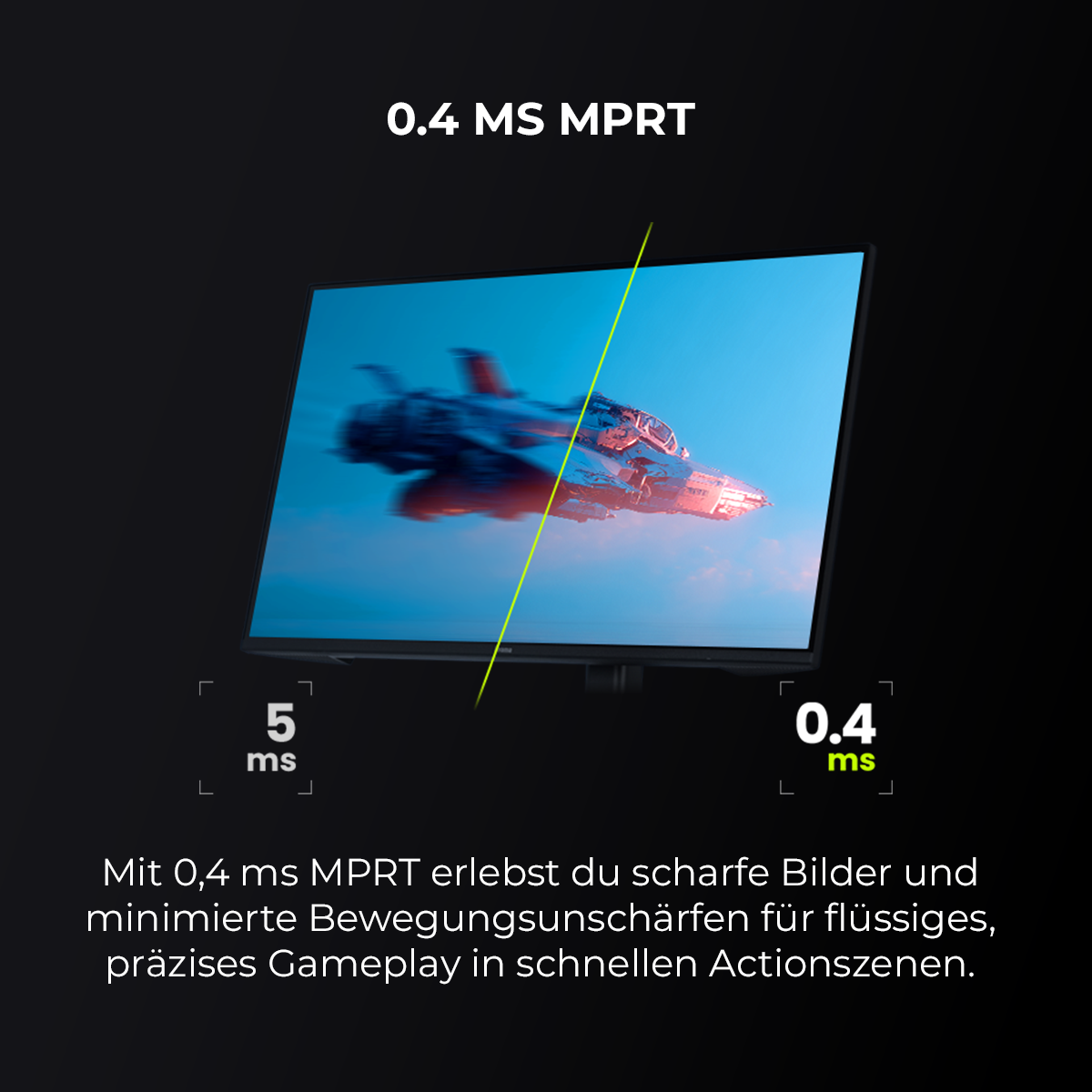 0.4 MS MPRT

5 ms

0.4 ms

Mit 0,4 ms MPRT erlebst du scharfe Bilder und minimierte Bewegungsunschärfen für flüssiges, präzises Gameplay in schnellen Actionszenen.